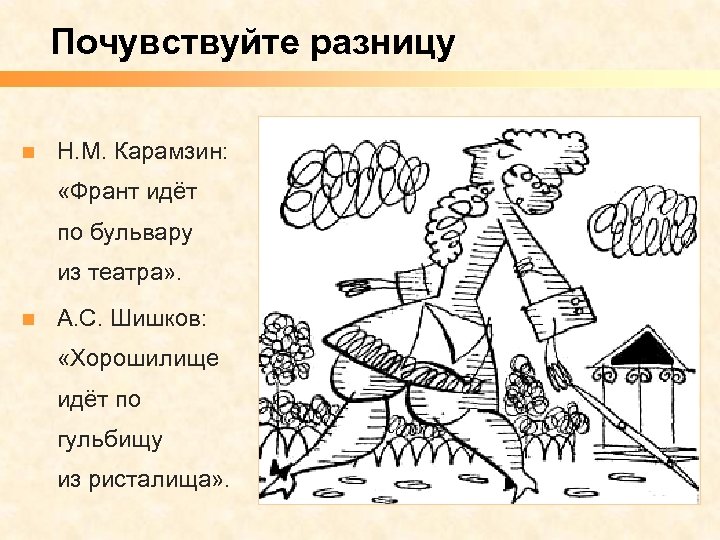 Почувствуйте разницу

Н.М. Карамзин: «Франт идёт по бульвару из театра».

А.С. Шишков: «Хорошилище идёт по гульбищу из ристалища».